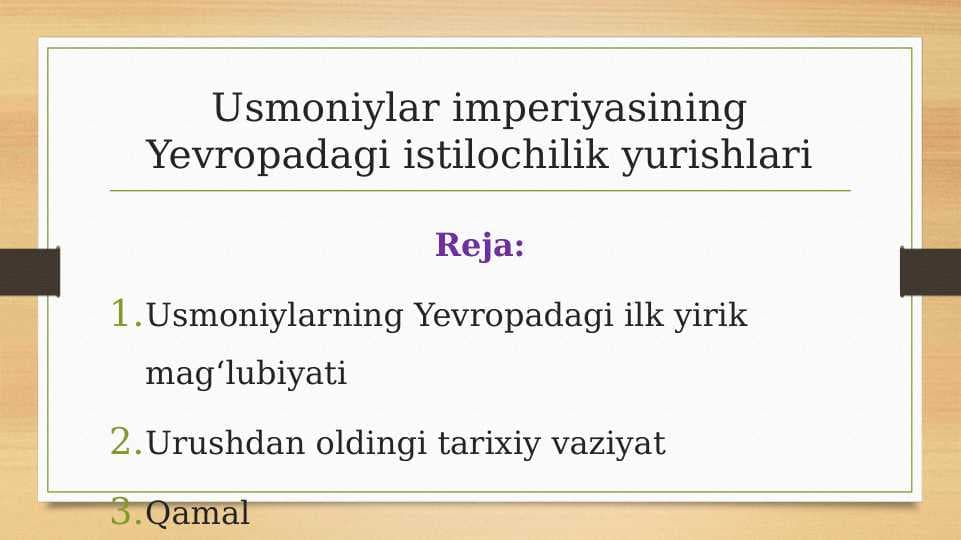 Usmoniylar imperiyasining Yevropadagi istilochilik yurishlari

Reja:

1. Usmoniylarning Yevropadagi ilk yirik mag‘lubiyati

2. Urushdan oldingi tarixiy vaziyat

3. Qamal